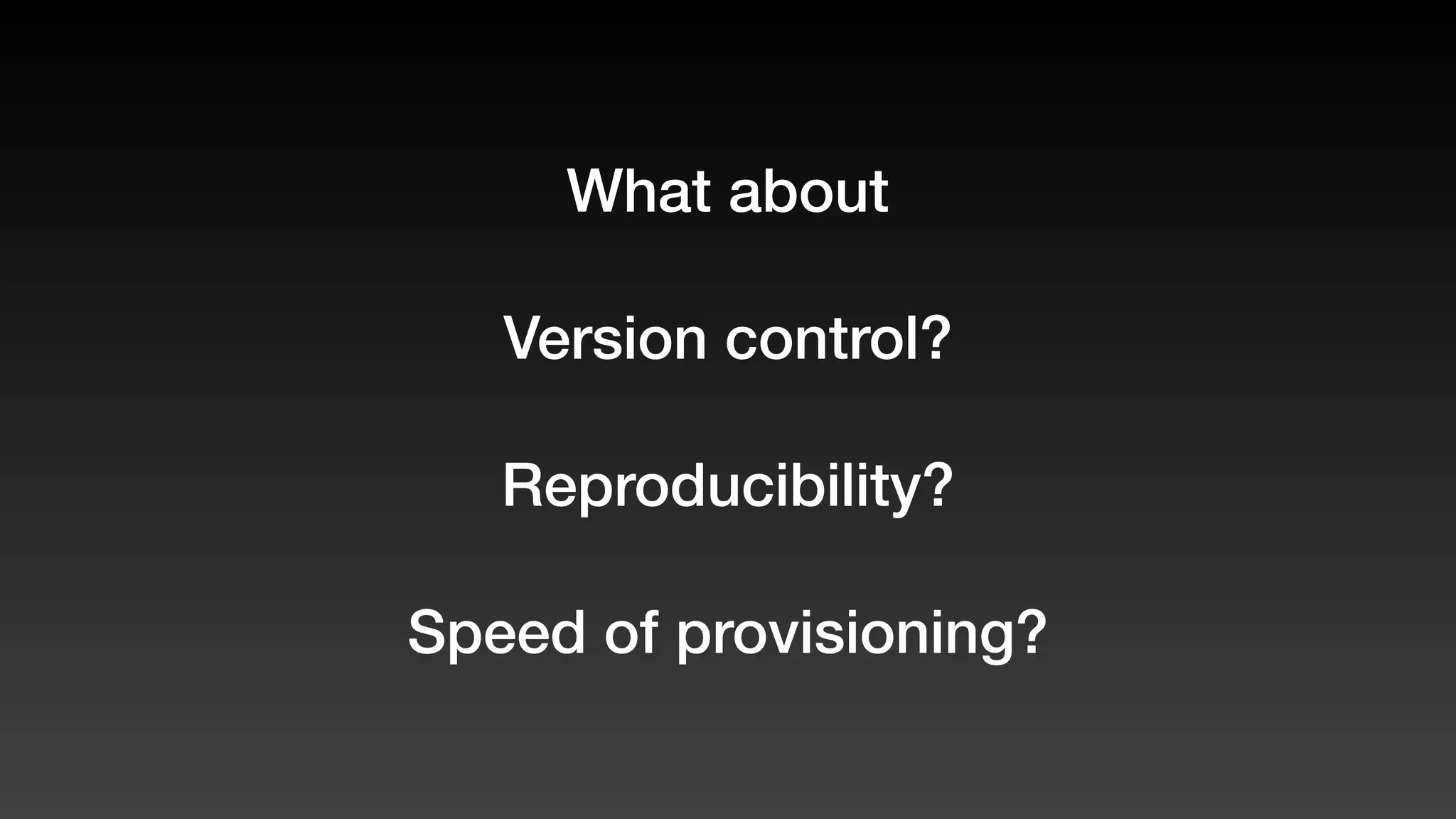 What about

Version control?

Reproducibility?

Speed of provisioning?